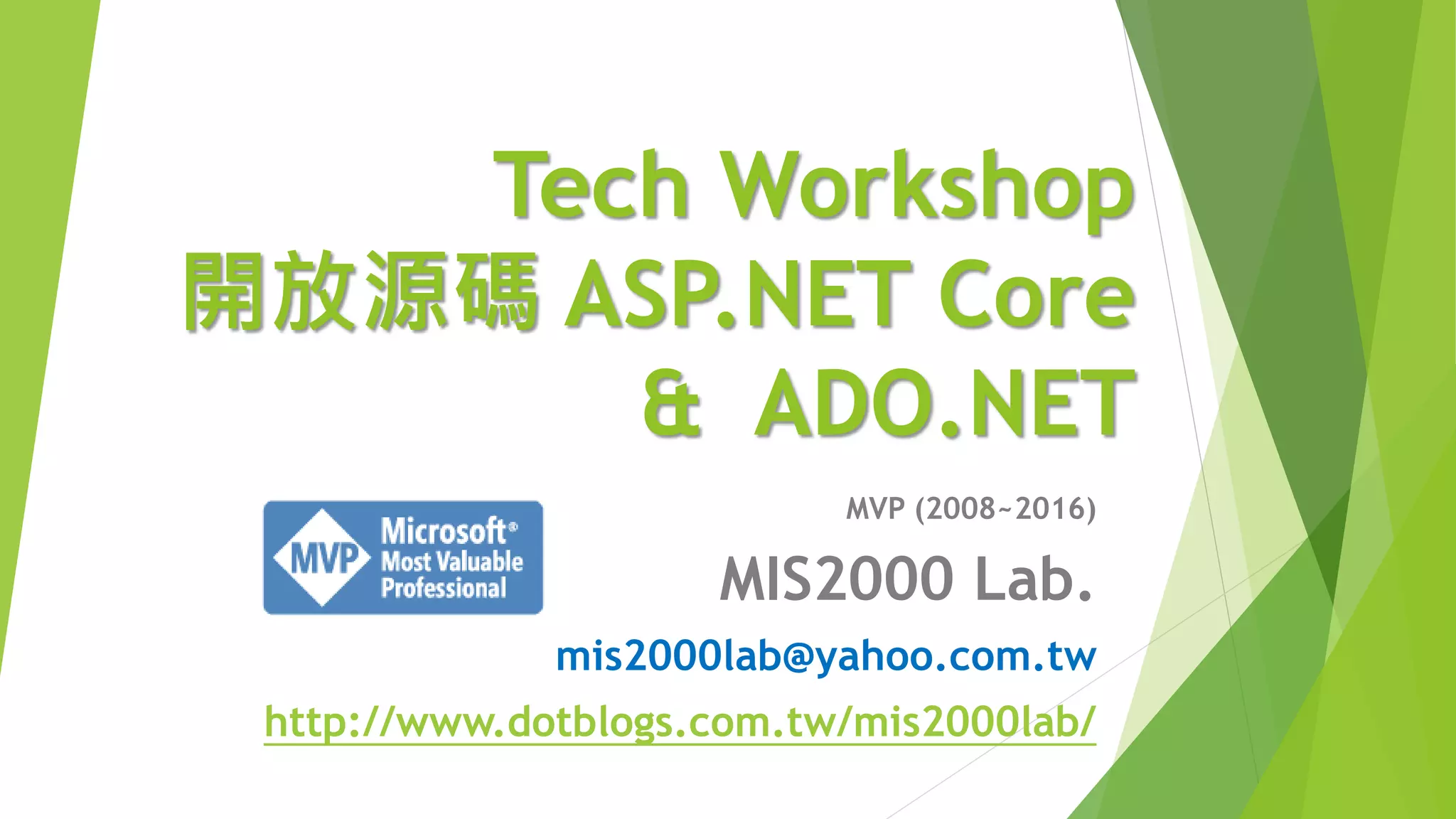 Tech Workshop
開放源碼 ASP.NET Core
& ADO.NET

MVP Microsoft® Most Valuable Professional

MVP (2008~2016)

MIS2000 Lab.

mis2000lab@yahoo.com.tw

http://www.dotblogs.com.tw/mis2000lab/